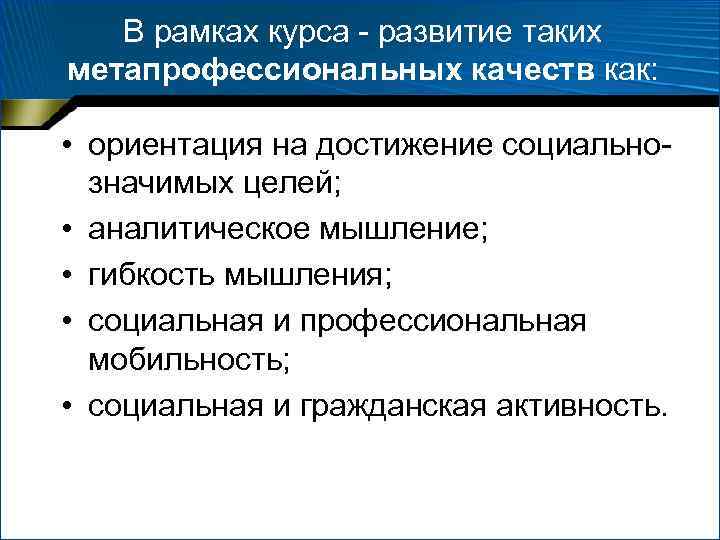 В рамках курса - развитие таких метапрофессиональных качеств как:

• ориентация на достижение социально-значимых целей;
• аналитическое мышление;
• гибкость мышления;
• социальная и профессиональная мобильность;
• социальная и гражданская активность.